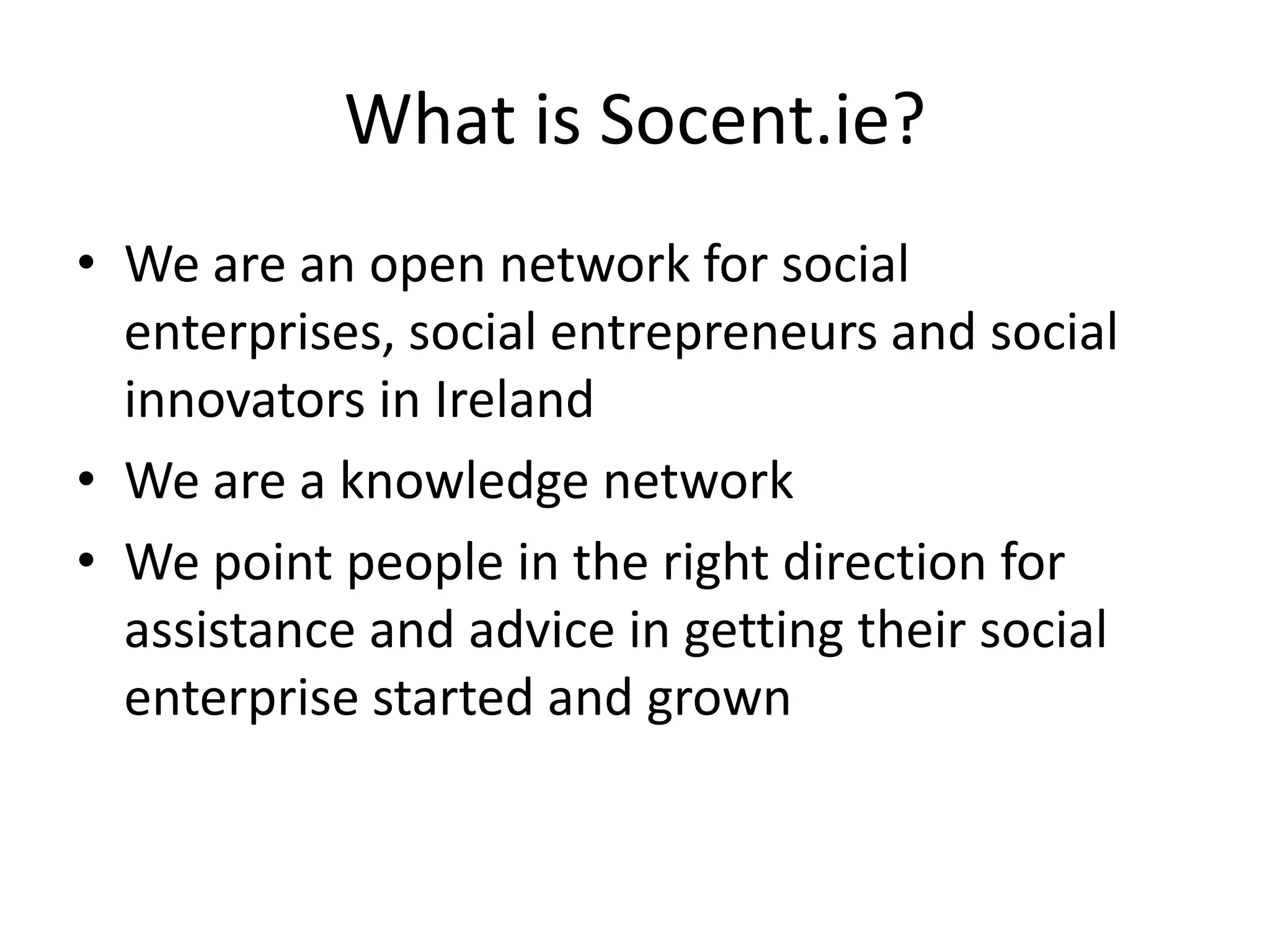 What is Socent.ie?

• We are an open network for social enterprises, social entrepreneurs and social innovators in Ireland
• We are a knowledge network
• We point people in the right direction for assistance and advice in getting their social enterprise started and grown